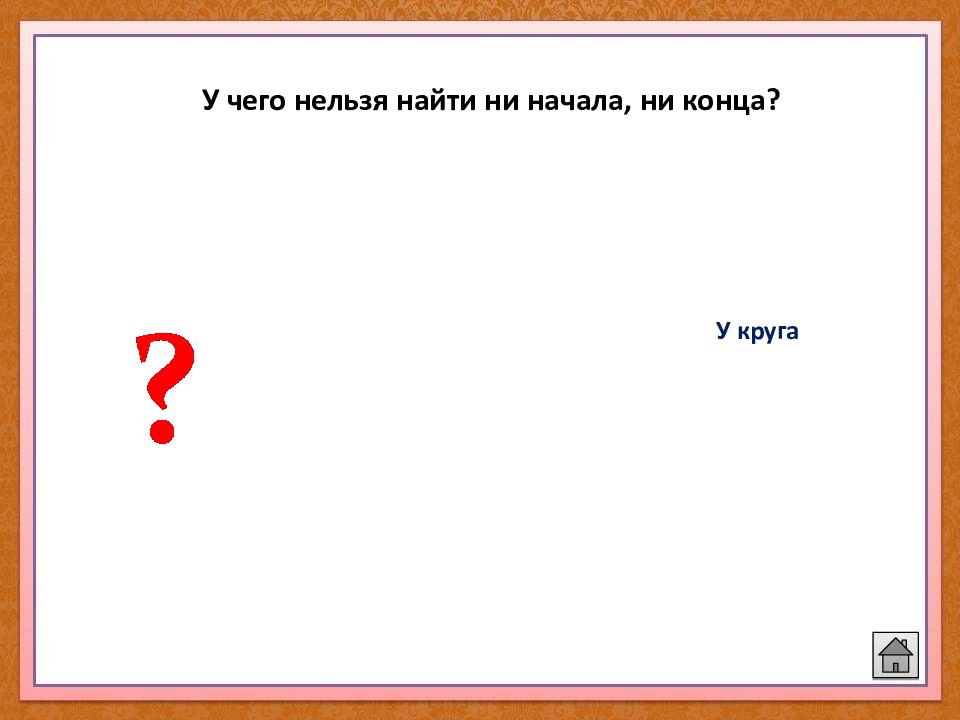 У чего нельзя найти ни начала, ни конца?

?

У круга